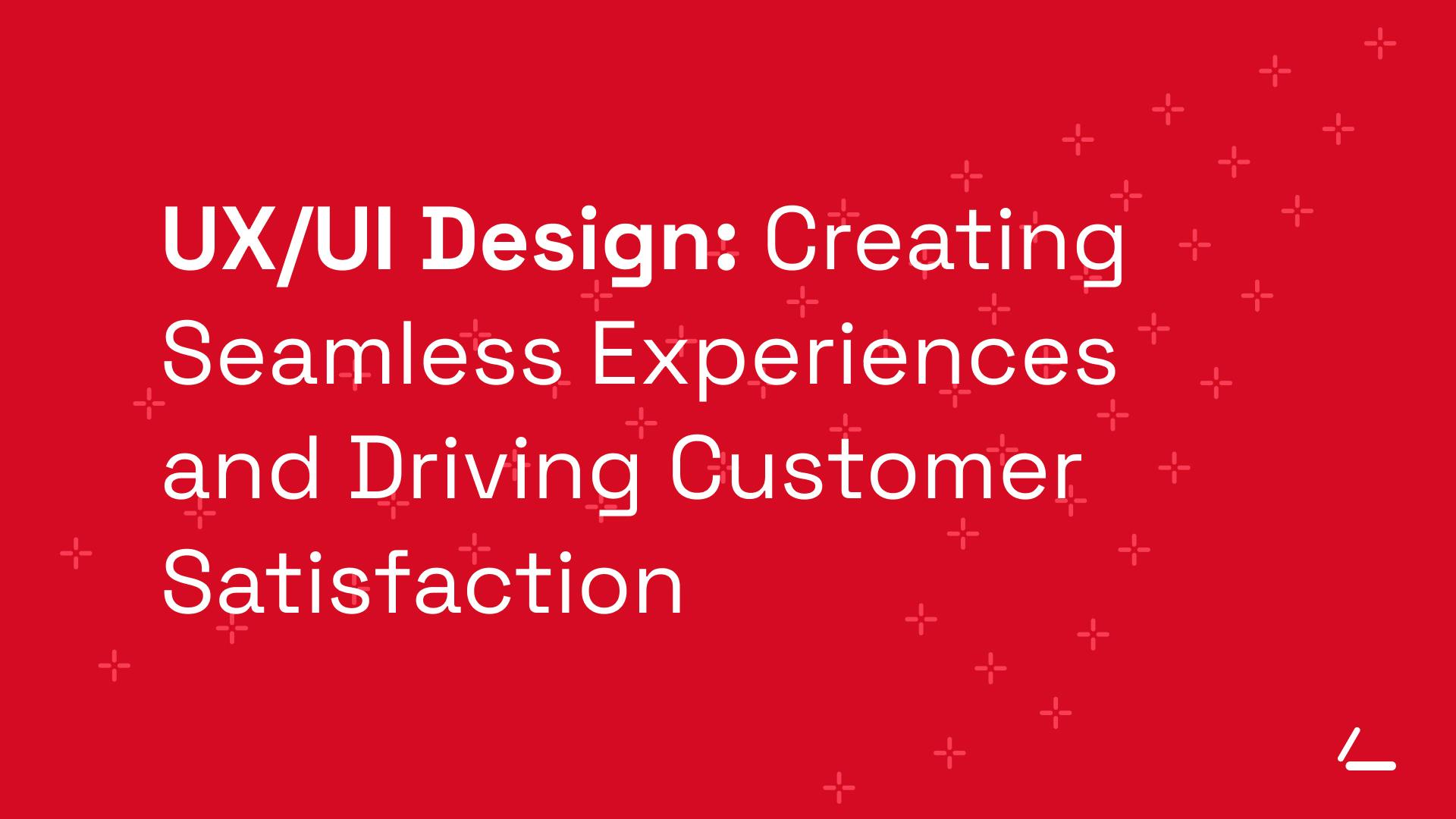 UX/UI Design: Creating Seamless Experiences and Driving Customer Satisfaction